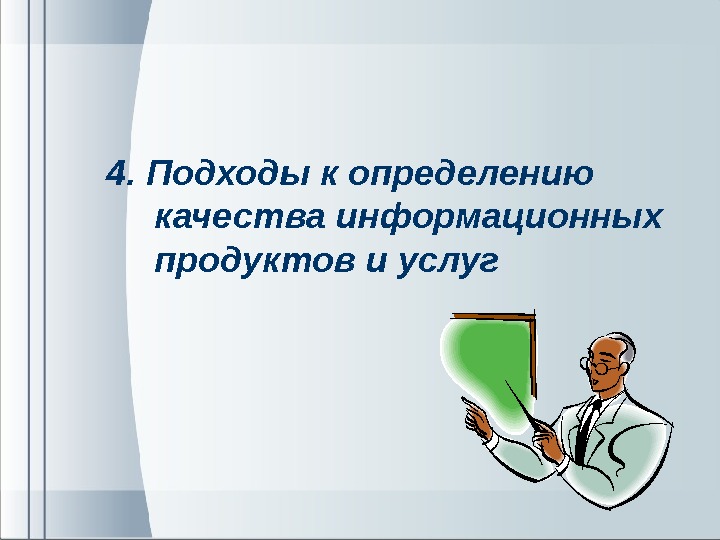 4. Подходы к определению качества информационных продуктов и услуг